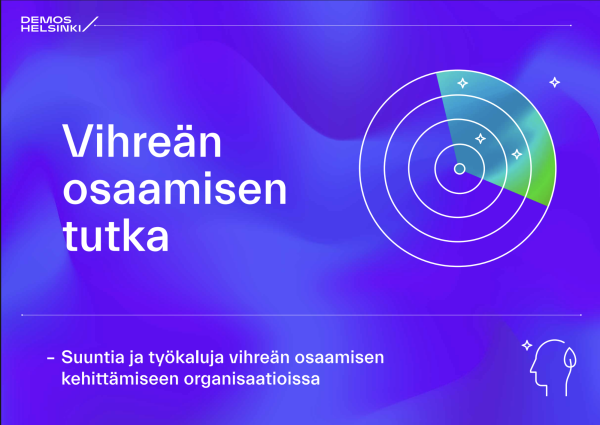 DEMOS
HELSINKI

Vihreän osaamisen tutka

– Suuntia ja työkaluja vihreän osaamisen kehittämiseen organisaatioissa